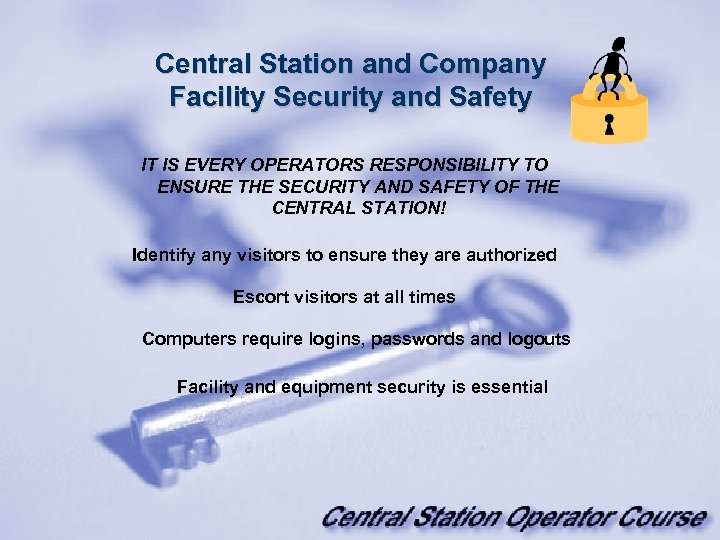 Central Station and Company Facility Security and Safety

IT IS EVERY OPERATORS RESPONSIBILITY TO ENSURE THE SECURITY AND SAFETY OF THE CENTRAL STATION!

Identify any visitors to ensure they are authorized

Escort visitors at all times

Computers require logins, passwords and logouts

Facility and equipment security is essential

Central Station Operator Course